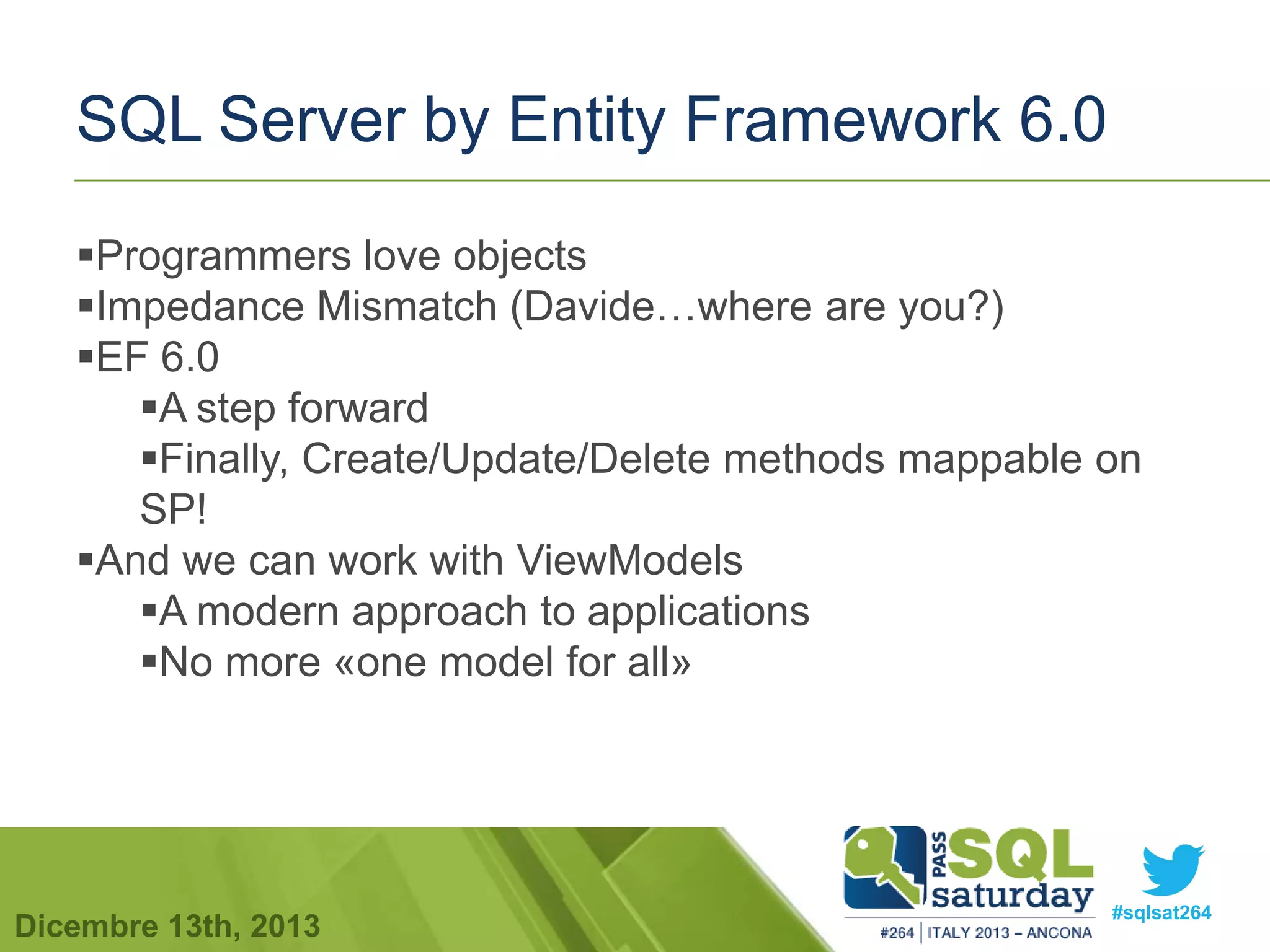 SQL Server by Entity Framework 6.0

▪Programmers love objects
▪Impedance Mismatch (Davide…where are you?)
▪EF 6.0
▪A step forward
▪Finally, Create/Update/Delete methods mappable on SP!
▪And we can work with ViewModels
▪A modern approach to applications
▪No more «one model for all»

Dicembre 13th, 2013

PASS SQL saturday
#264 | ITALY 2013 – ANCONA

#sqlsat264